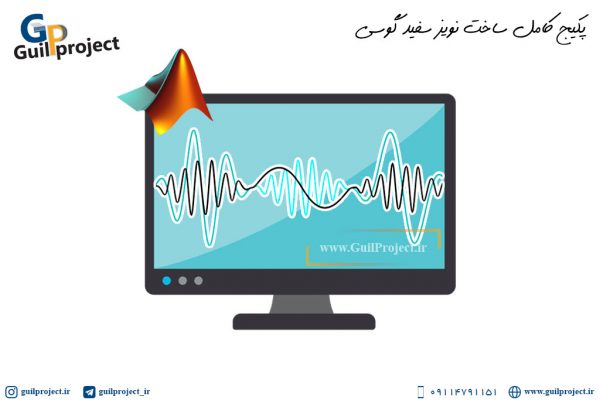 GP
Guilproject

پکیج کامل ساخت نویز سفید گوسی

www.GuilProject.ir

guilproject.ir
guilproject_ir
۰۹۱۱۴۷۹۱۱۵۱
www.guilproject.ir